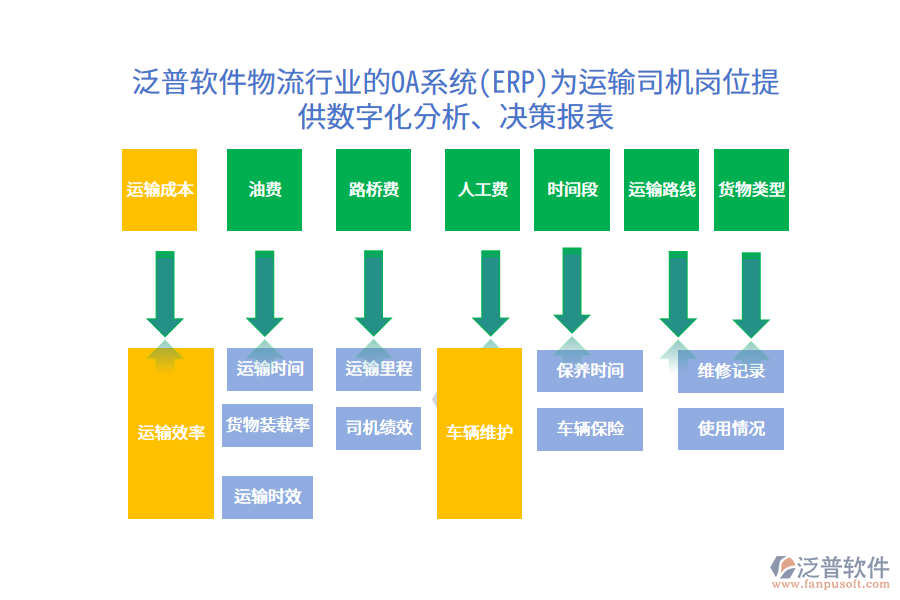 泛普软件物流行业的OA系统(ERP)为运输司机岗位提供数字化分析、决策报表

运输成本

油费

路桥费

人工费

时间段

运输路线

货物类型

运输效率

运输时间

货物装载率

运输时效

运输里程

司机绩效

车辆维护

保养时间

车辆保险

维修记录

使用情况

泛普软件
www.fanpusoft.com